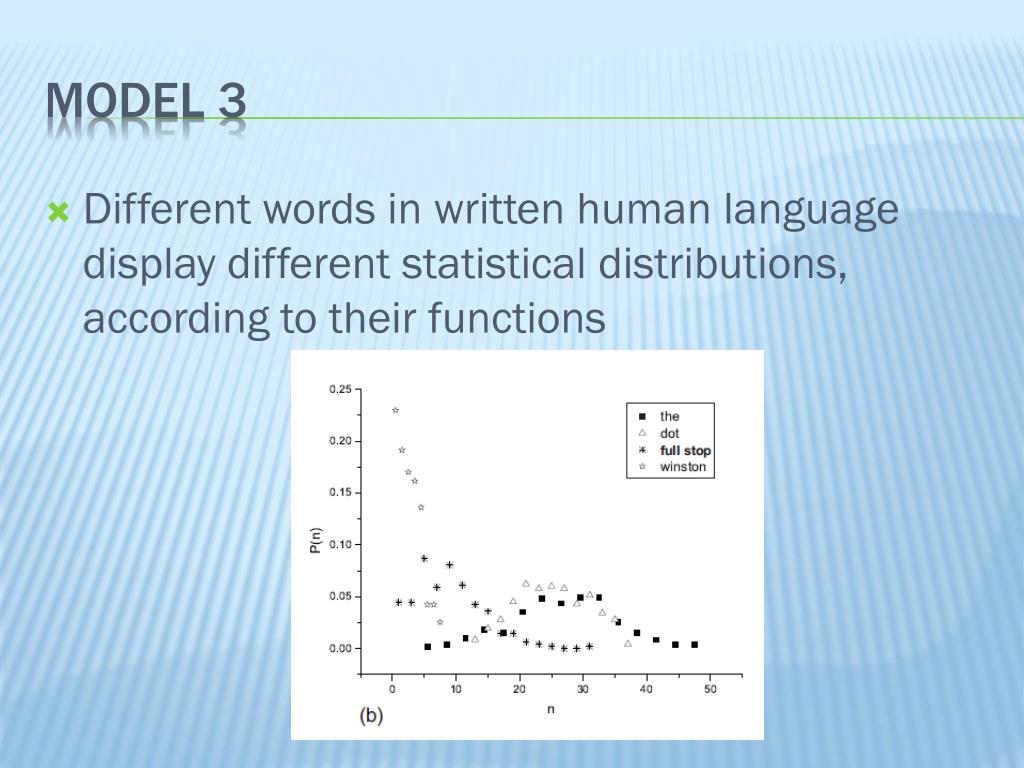 MODEL 3

Different words in written human language display different statistical distributions, according to their functions

0.25
0.20
0.15
0.10
0.05
0.00
P(n)
0
10
20
30
40
50
n
(b)

the
dot
full stop
winston